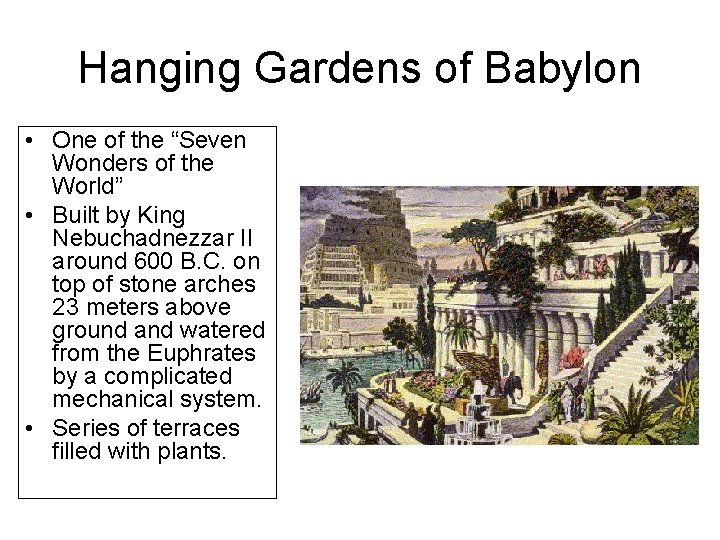 Hanging Gardens of Babylon

• One of the “Seven Wonders of the World”

• Built by King Nebuchadnezzar II around 600 B.C. on top of stone arches 23 meters above ground and watered from the Euphrates by a complicated mechanical system.

• Series of terraces filled with plants.